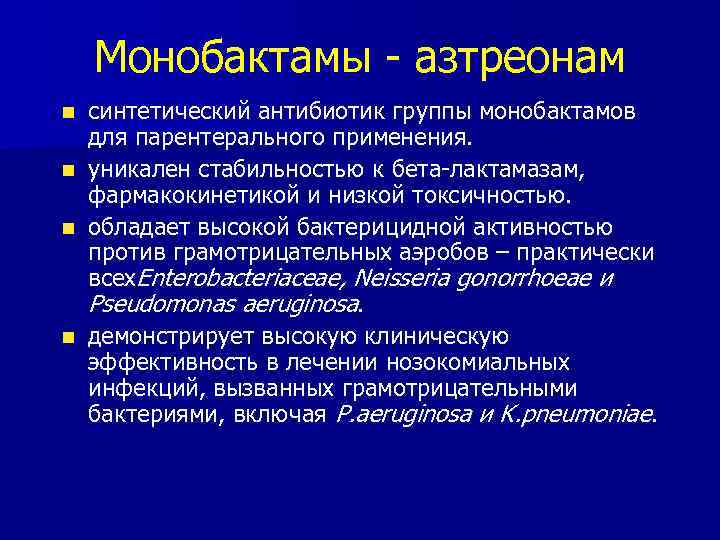 Монобактамы - азтреонам

синтетический антибиотик группы монобактамов для парентерального применения.

уникален стабильностью к бета-лактамазам, фармакокинетикой и низкой токсичностью.

обладает высокой бактерицидной активностью против грамотрицательных аэробов – практически всехEnterobacteriaceae, Neisseria gonorrhoeae и Pseudomonas aeruginosa.

демонстрирует высокую клиническую эффективность в лечении нозокомиальных инфекций, вызванных грамотрицательными бактериями, включая P.aeruginosa и K.pneumoniae.